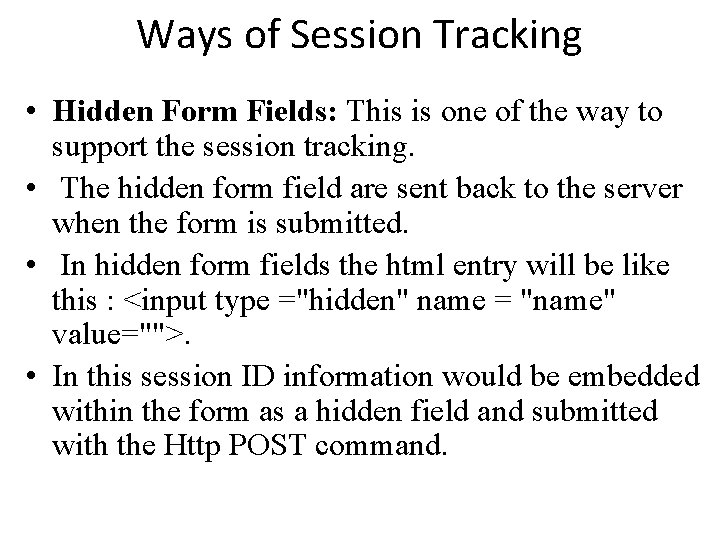 Ways of Session Tracking

• **Hidden Form Fields:** This is one of the way to support the session tracking.

• The hidden form field are sent back to the server when the form is submitted.

• In hidden form fields the html entry will be like this : <input type ="hidden" name = "name" value="">.

• In this session ID information would be embedded within the form as a hidden field and submitted with the Http POST command.